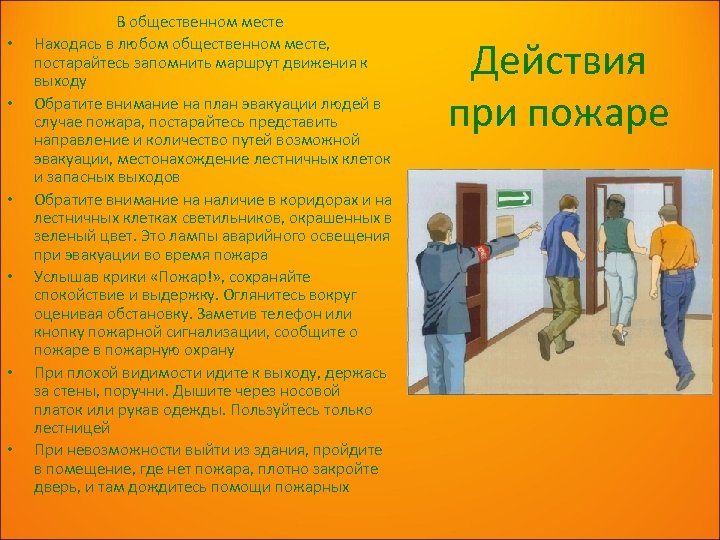 В общественном месте

• Находясь в любом общественном месте, постарайтесь запомнить маршрут движения к выходу
• Обратите внимание на план эвакуации людей в случае пожара, постарайтесь представить направление и количество путей возможной эвакуации, местонахождение лестничных клеток и запасных выходов
• Обратите внимание на наличие в коридорах и на лестничных клетках светильников, окрашенных в зеленый цвет. Это лампы аварийного освещения при эвакуации во время пожара
• Услышав крики «Пожар!», сохраняйте спокойствие и выдержку. Оглянитесь вокруг оценивая обстановку. Заметив телефон или кнопку пожарной сигнализации, сообщите о пожаре в пожарную охрану
• При плохой видимости идите к выходу, держась за стены, поручни. Дышите через носовой платок или рукав одежды. Пользуйтесь только лестницей
• При невозможности выйти из здания, пройдите в помещение, где нет пожара, плотно закройте дверь, и там дождитесь помощи пожарных

Действия при пожаре